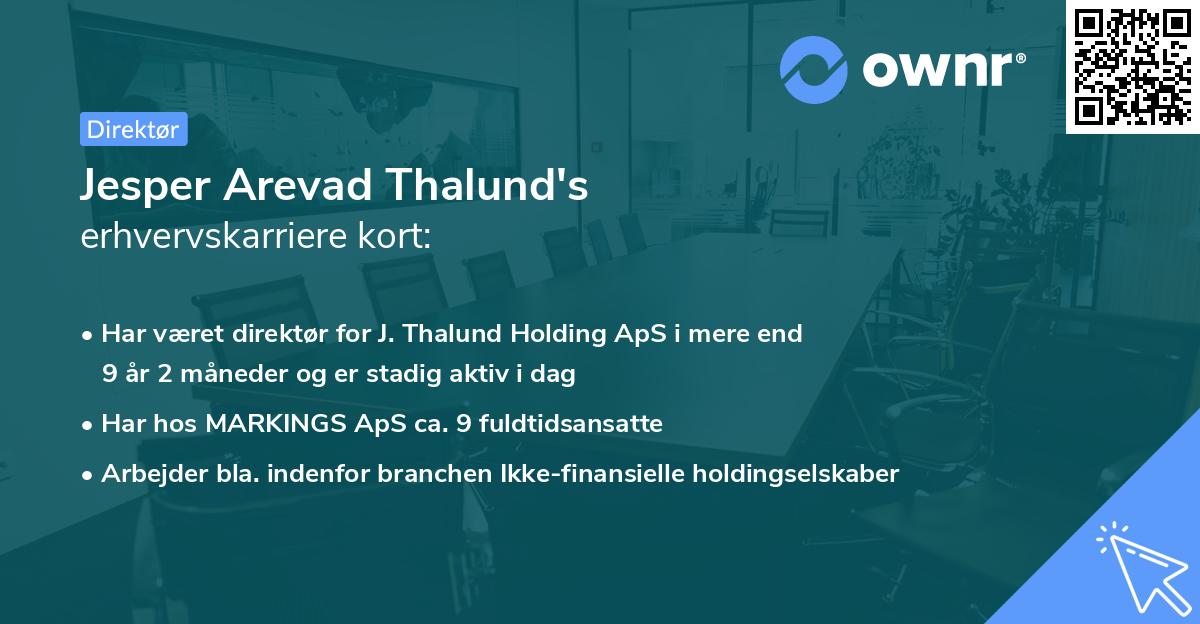 ownr®

Direktør

Jesper Arevad Thalund's
erhvervskarriere kort:

• Har været direktør for J. Thalund Holding ApS i mere end 9 år 2 måneder og er stadig aktiv i dag
• Har hos MARKINGS ApS ca. 9 fuldtidsansatte
• Arbejder bla. indenfor branchen Ikke-finansielle holdingselskaber